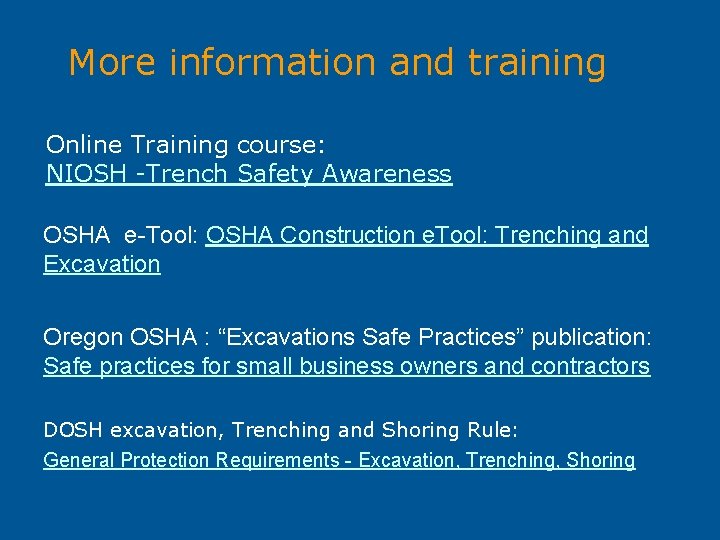 More information and training

Online Training course:
NIOSH -Trench Safety Awareness

OSHA e-Tool: OSHA Construction eTool: Trenching and Excavation

Oregon OSHA : “Excavations Safe Practices” publication: Safe practices for small business owners and contractors

DOSH excavation, Trenching and Shoring Rule:
General Protection Requirements - Excavation, Trenching, Shoring